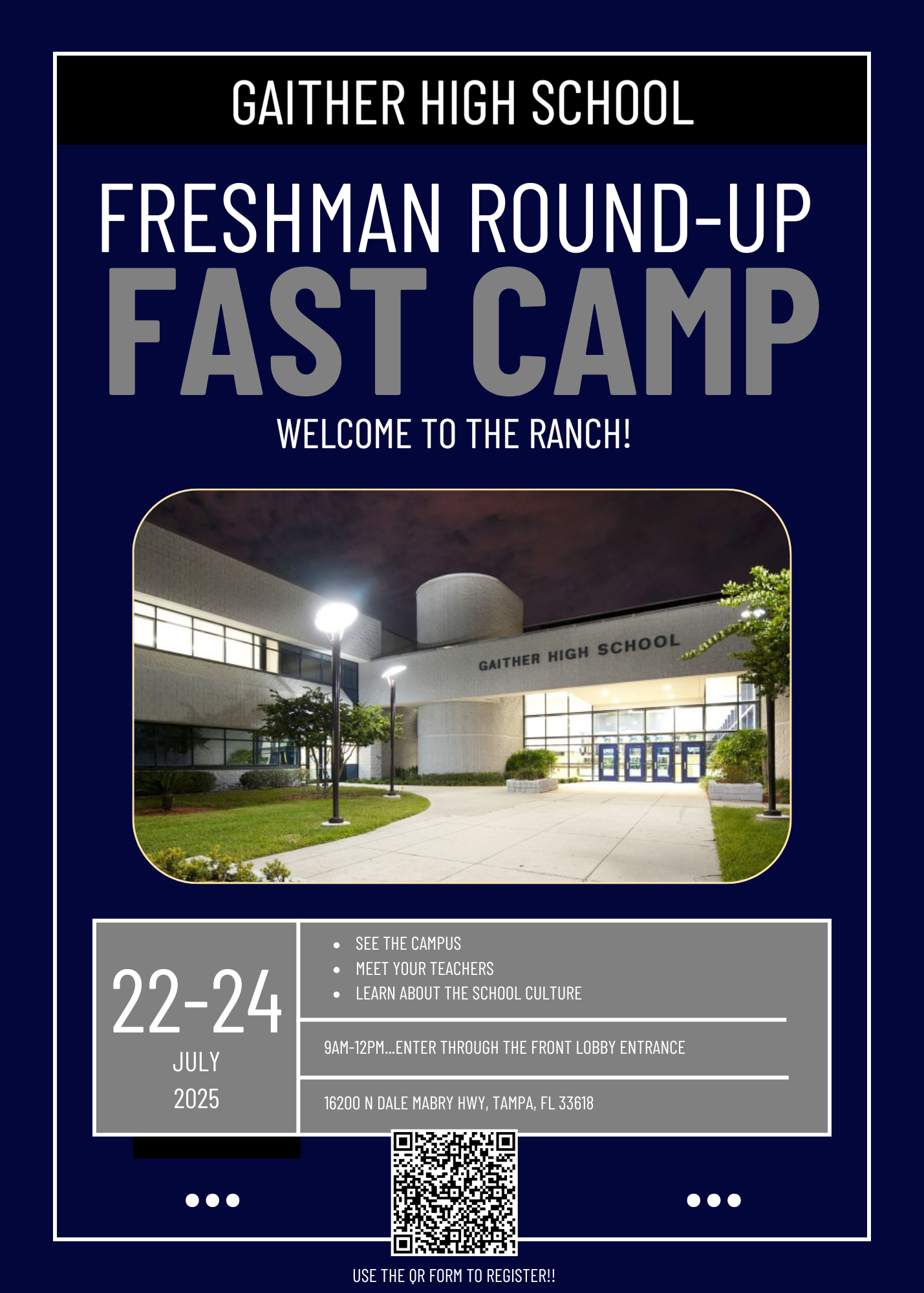 GAITHER HIGH SCHOOL

FRESHMAN ROUND-UP
FAST CAMP

WELCOME TO THE RANCH!

GAITHER HIGH SCHOOL

22-24
JULY
2025

- SEE THE CAMPUS
- MEET YOUR TEACHERS
- LEARN ABOUT THE SCHOOL CULTURE

9AM-12PM...ENTER THROUGH THE FRONT LOBBY ENTRANCE

16200 N DALE MABRY HWY, TAMPA, FL 33618

USE THE QR FORM TO REGISTER!!